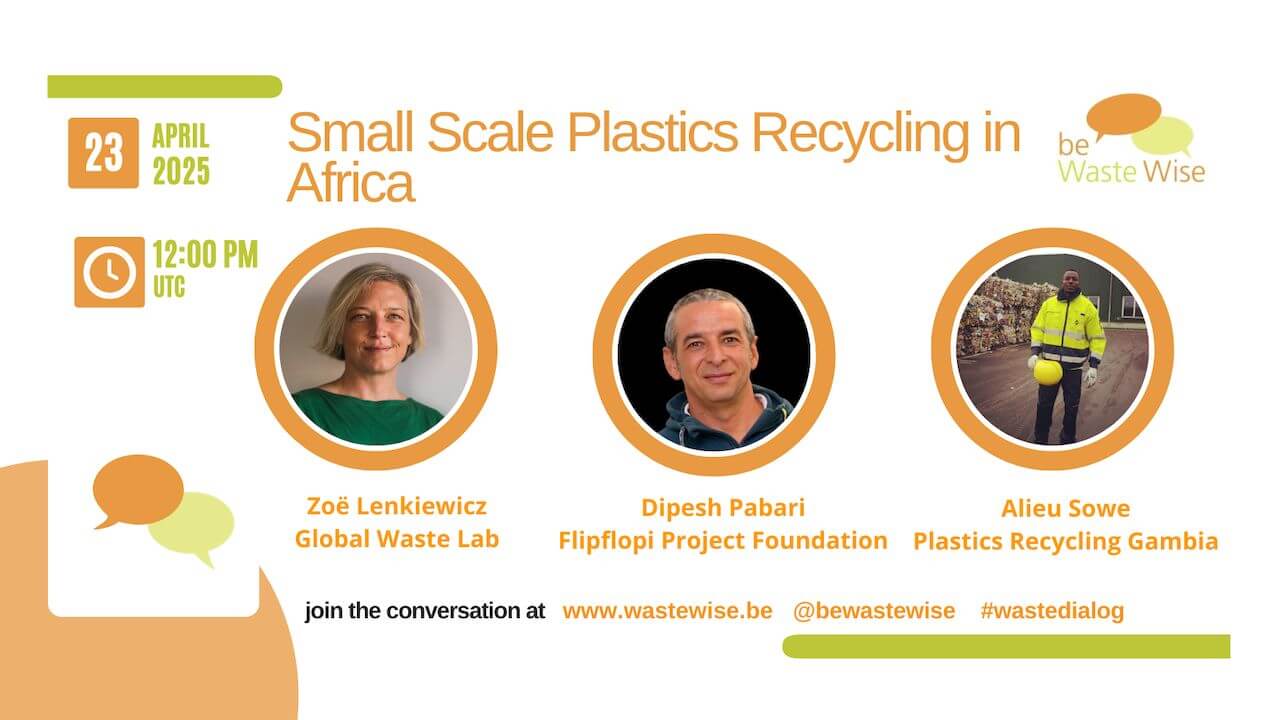 23 APRIL 2025

Small Scale Plastics Recycling in Africa

be Waste Wise

12:00 PM UTC

Zoë Lenkiewicz
Global Waste Lab

Dipesh Pabari
Flipflopi Project Foundation

Alieu Sowe
Plastics Recycling Gambia

join the conversation at www.wastewise.be @bewastewise #wastedialog